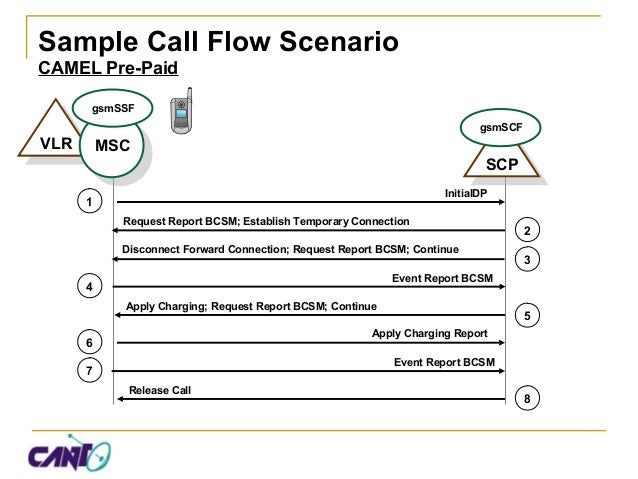 Sample Call Flow Scenario
CAMEL Pre-Paid

gsmSSF
VLR
MSC

gsmSCF
SCP

1
InitialDP

Request Report BCSM; Establish Temporary Connection
2

Disconnect Forward Connection; Request Report BCSM; Continue
3

4
Event Report BCSM

Apply Charging; Request Report BCSM; Continue
5

6
Apply Charging Report

7
Event Report BCSM

Release Call
8

CANTO